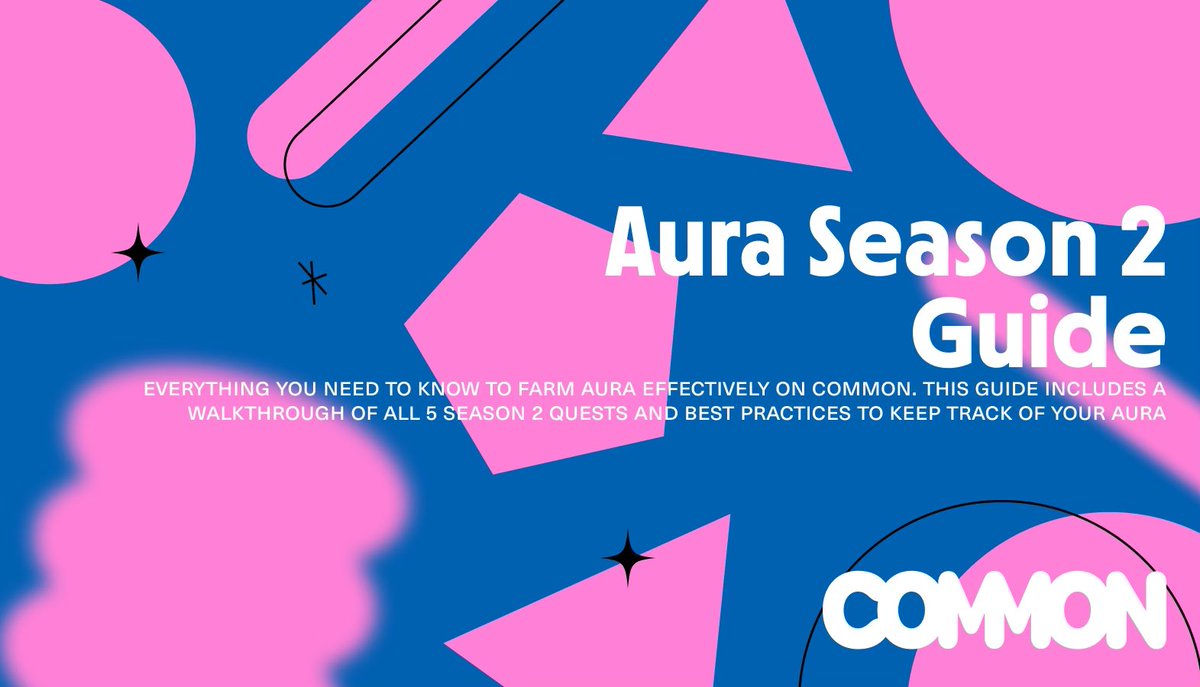 Aura Season 2 Guide

EVERYTHING YOU NEED TO KNOW TO FARM AURA EFFECTIVELY ON COMMON. THIS GUIDE INCLUDES A WALKTHROUGH OF ALL 5 SEASON 2 QUESTS AND BEST PRACTICES TO KEEP TRACK OF YOUR AURA

COMMON